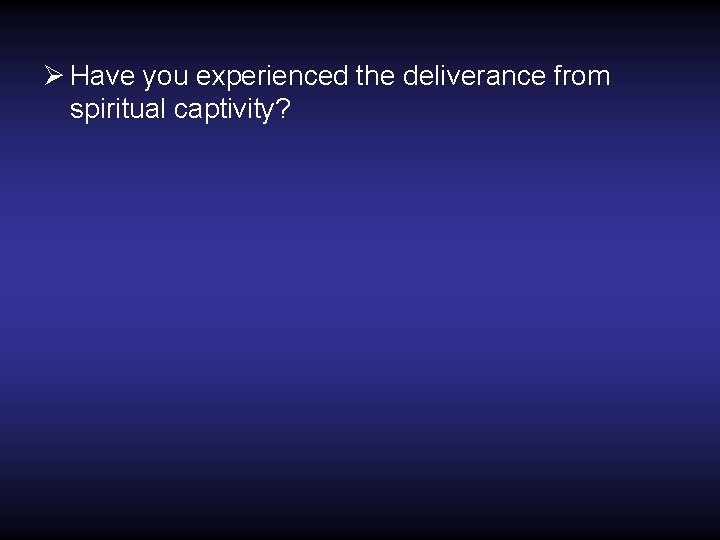 ➢ Have you experienced the deliverance from spiritual captivity?